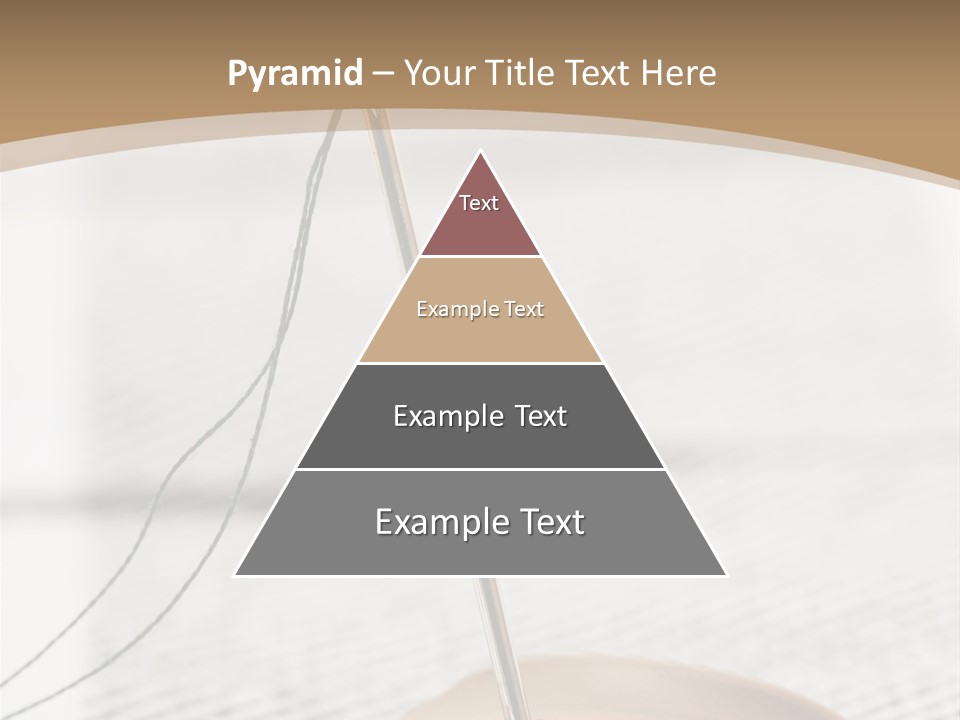 Pyramid – Your Title Text Here

Text

Example Text

Example Text

Example Text